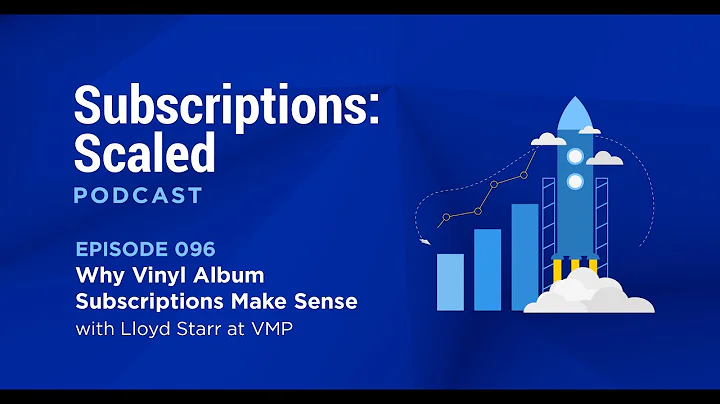 Subscriptions: Scaled
PODCAST

EPISODE 096
Why Vinyl Album Subscriptions Make Sense
with Lloyd Starr at VMP